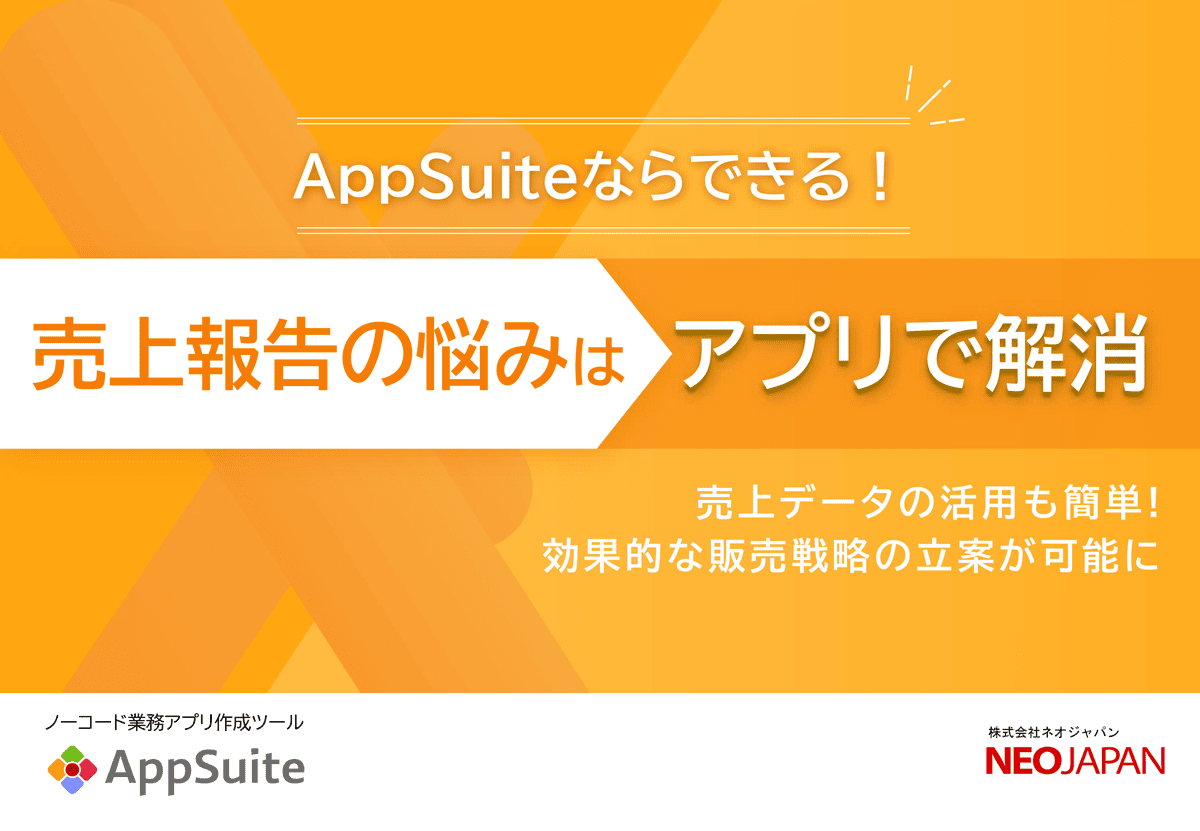 AppSuiteならできる！

売上報告の悩みは アプリで解消

売上データの活用も簡単!
効果的な販売戦略の立案が可能に

ノーコード業務アプリ作成ツール
AppSuite

株式会社ネオジャパン
NEOJAPAN